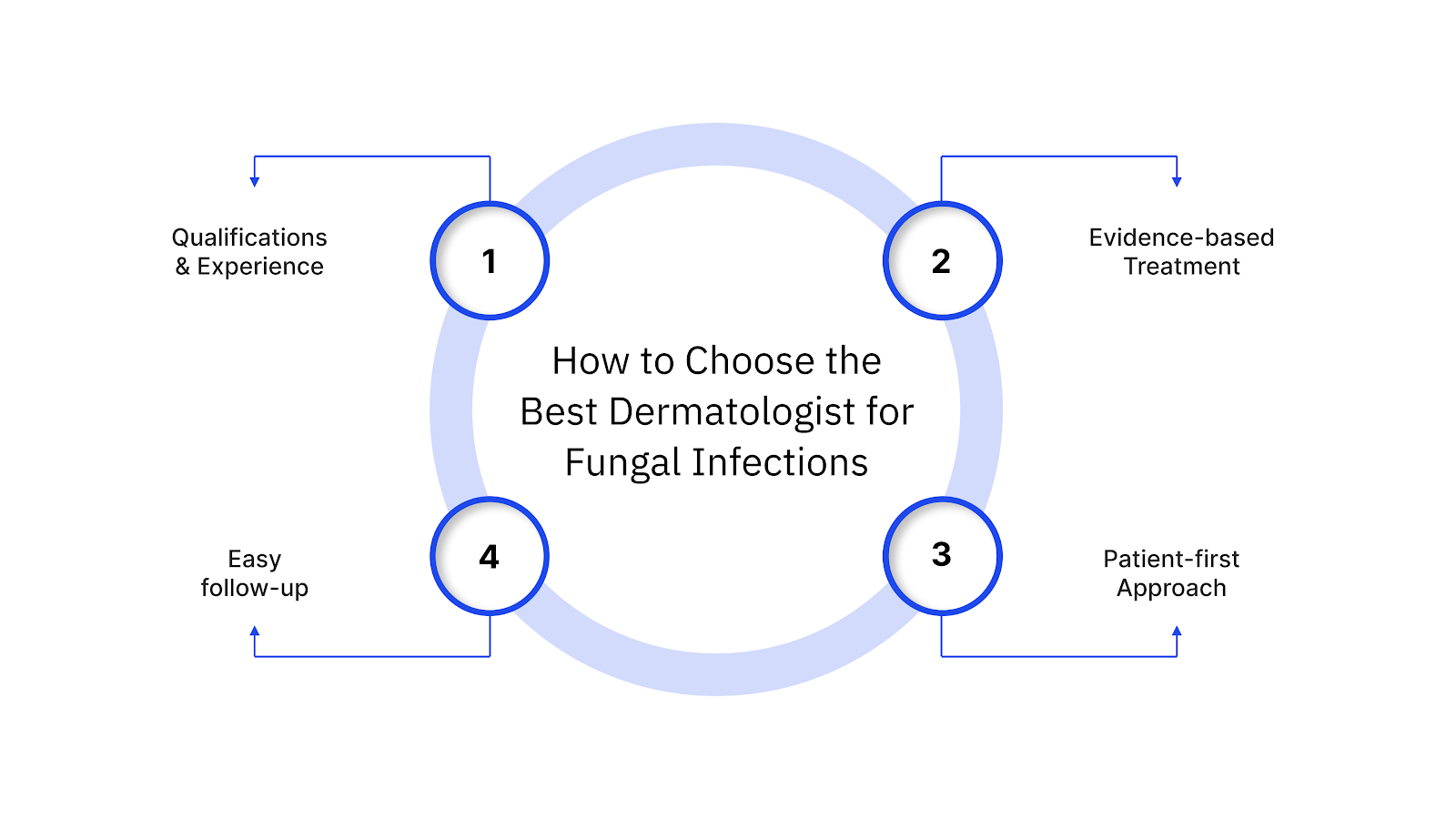 How to Choose the Best Dermatologist for Fungal Infections

1

Qualifications & Experience

2

Evidence-based Treatment

3

Patient-first Approach

4

Easy follow-up